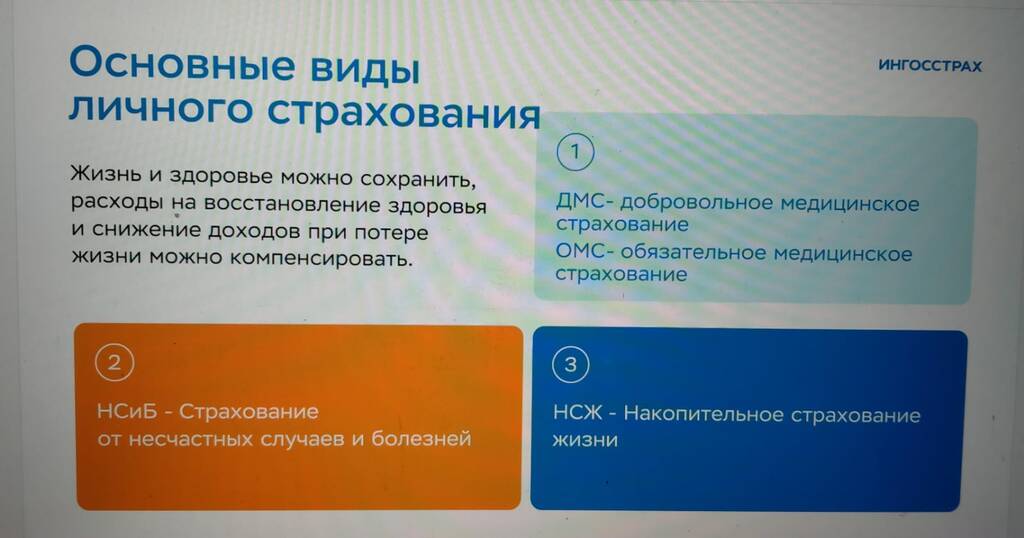 Основные виды личного страхования

ИНГОССТРАХ

Жизнь и здоровье можно сохранить, расходы на восстановление здоровья и снижение доходов при потере жизни можно компенсировать.

1

ДМС- добровольное медицинское страхование
ОМС- обязательное медицинское страхование

2

НСиБ - Страхование от несчастных случаев и болезней

3

НСЖ - Накопительное страхование жизни